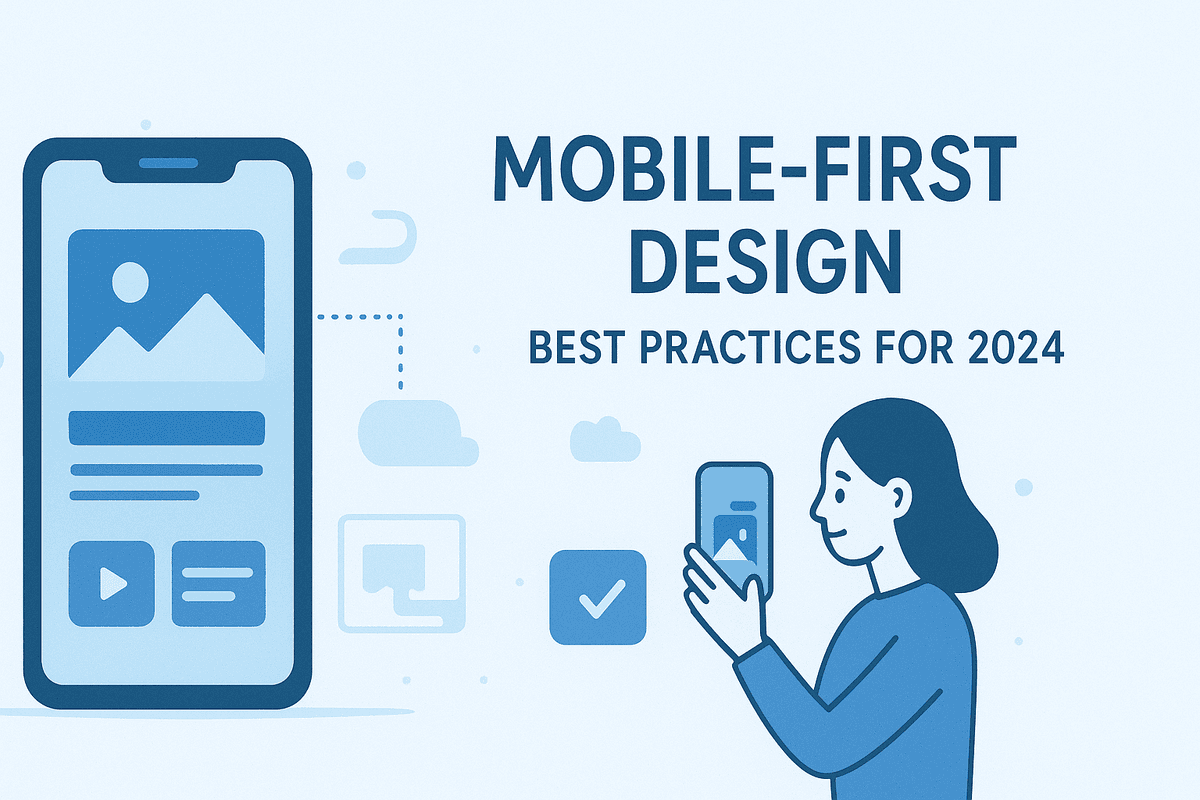 MOBILE-FIRST DESIGN

BEST PRACTICES FOR 2024